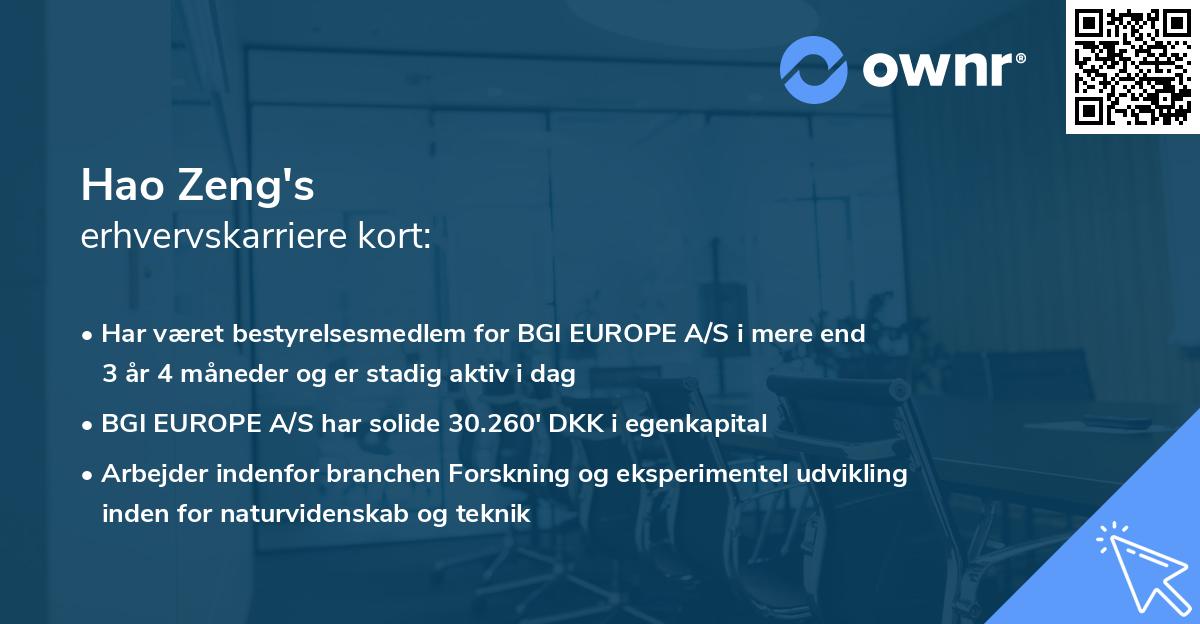 ownr®

Hao Zeng's
erhvervskarriere kort:

• Har været bestyrelsesmedlem for BGI EUROPE A/S i mere end 3 år 4 måneder og er stadig aktiv i dag

• BGI EUROPE A/S har solide 30.260' DKK i egenkapital

• Arbejder indenfor branchen Forskning og eksperimentel udvikling inden for naturvidenskab og teknik